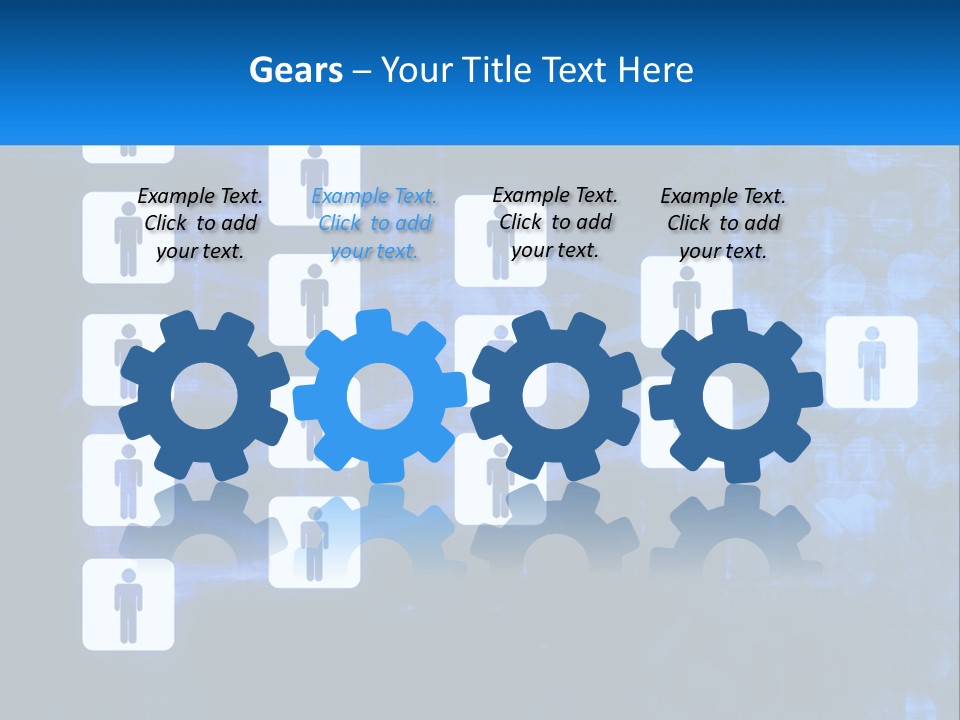 Gears – Your Title Text Here

Example Text. Click to add your text.

Example Text. Click to add your text.

Example Text. Click to add your text.

Example Text. Click to add your text.